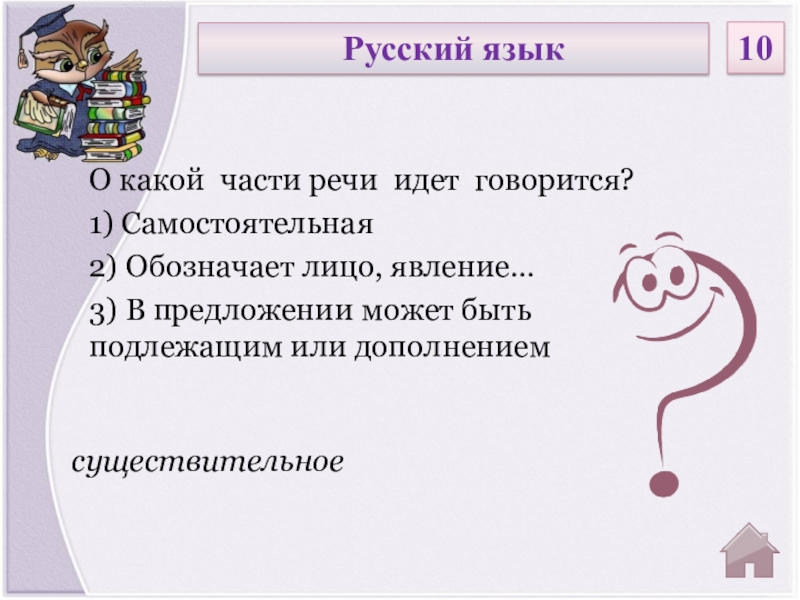 Русский язык

10

О какой части речи идет говорится?

1) Самостоятельная

2) Обозначает лицо, явление...

3) В предложении может быть подлежащим или дополнением

существительное